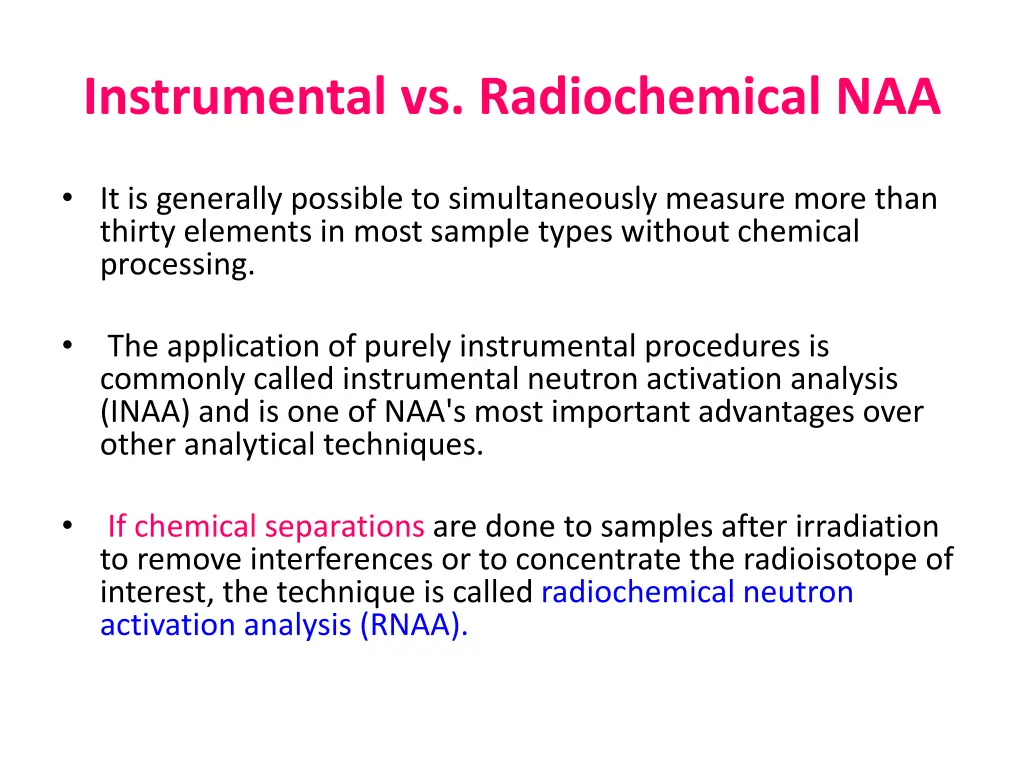 Instrumental vs. Radiochemical NAA

• It is generally possible to simultaneously measure more than thirty elements in most sample types without chemical processing.

• The application of purely instrumental procedures is commonly called instrumental neutron activation analysis (INAA) and is one of NAA's most important advantages over other analytical techniques.

• If chemical separations are done to samples after irradiation to remove interferences or to concentrate the radioisotope of interest, the technique is called radiochemical neutron activation analysis (RNAA).